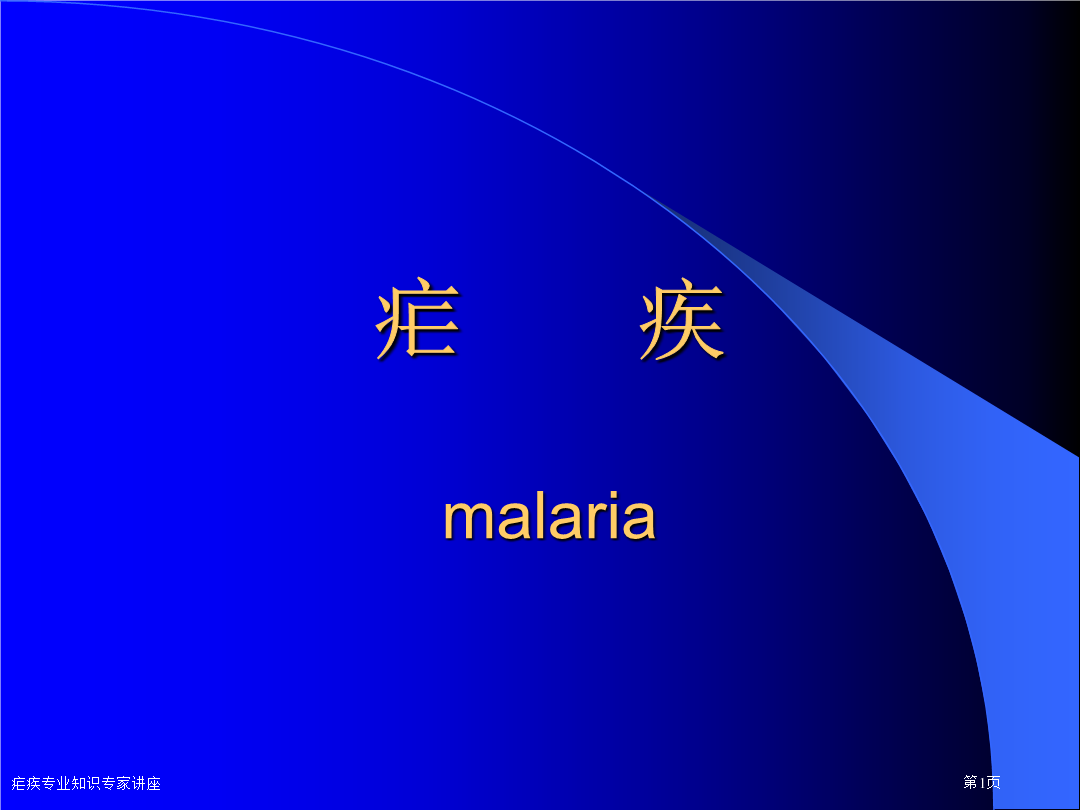 疟 疾

malaria

疟疾专业知识专家讲座

第1页